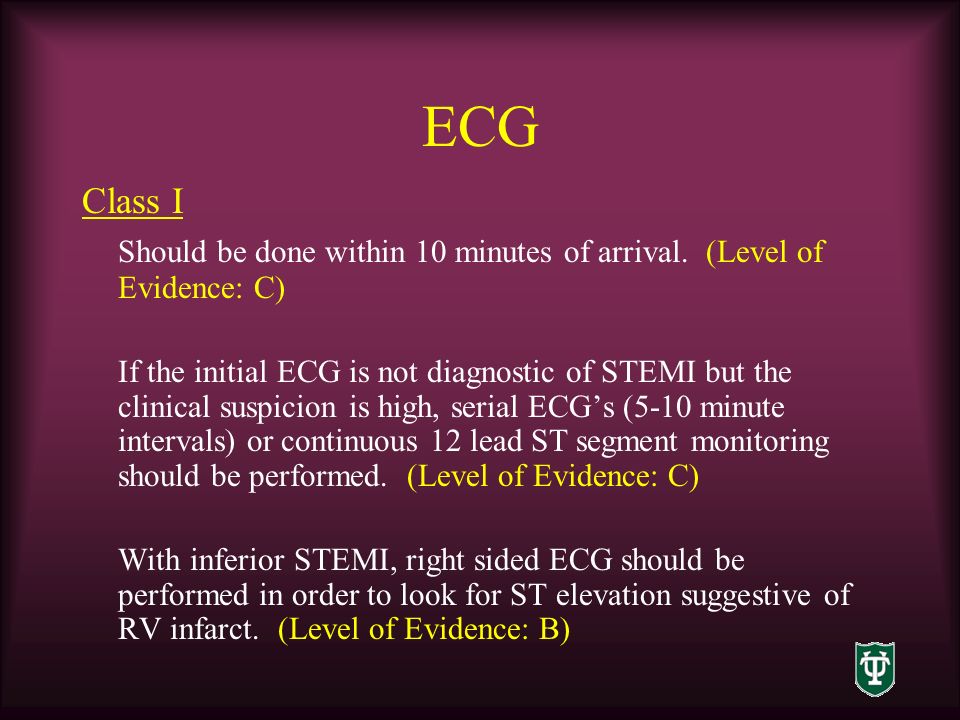 ECG

Class I

Should be done within 10 minutes of arrival. (Level of Evidence: C)

If the initial ECG is not diagnostic of STEMI but the clinical suspicion is high, serial ECG’s (5-10 minute intervals) or continuous 12 lead ST segment monitoring should be performed. (Level of Evidence: C)

With inferior STEMI, right sided ECG should be performed in order to look for ST elevation suggestive of RV infarct. (Level of Evidence: B)